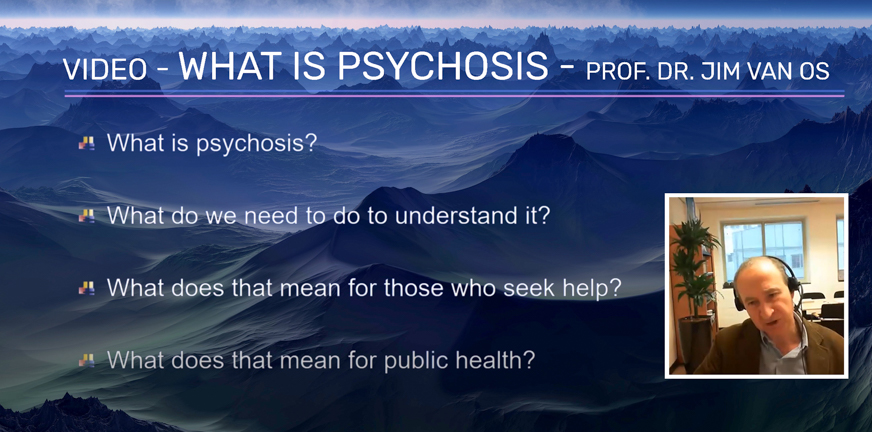 VIDEO - WHAT IS PSYCHOSIS - PROF. DR. JIM VAN OS

What is psychosis?

What do we need to do to understand it?

What does that mean for those who seek help?

What does that mean for public health?